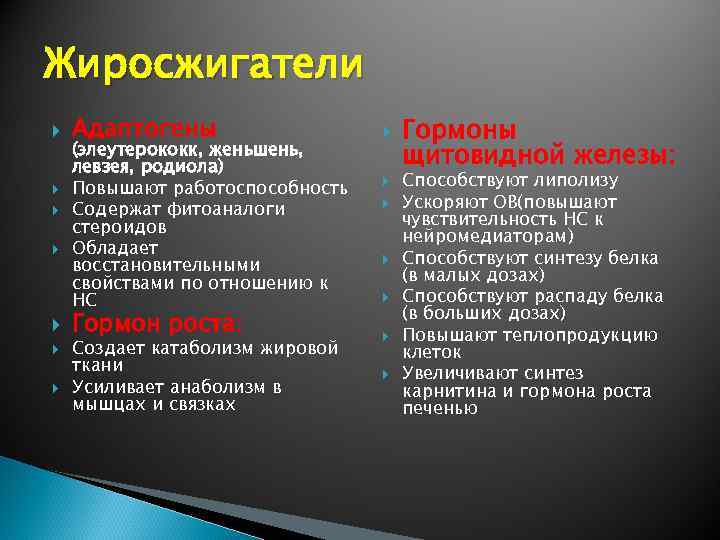 Жиросжигатели

Адаптогены (элеутерококк, женьшень, левзея, родиола)

Повышают работоспособность

Содержат фитоаналоги стероидов

Обладает восстановительными свойствами по отношению к НС

Гормон роста:

Создает катаболизм жировой ткани

Усиливает анаболизм в мышцах и связках

Гормоны щитовидной железы:

Способствуют липолизу

Ускоряют ОВ(повышают чувствительность НС к нейромедиаторам)

Способствуют синтезу белка (в малых дозах)

Способствуют распаду белка (в больших дозах)

Повышают теплопродукцию клеток

Увеличивают синтез карнитина и гормона роста печенью